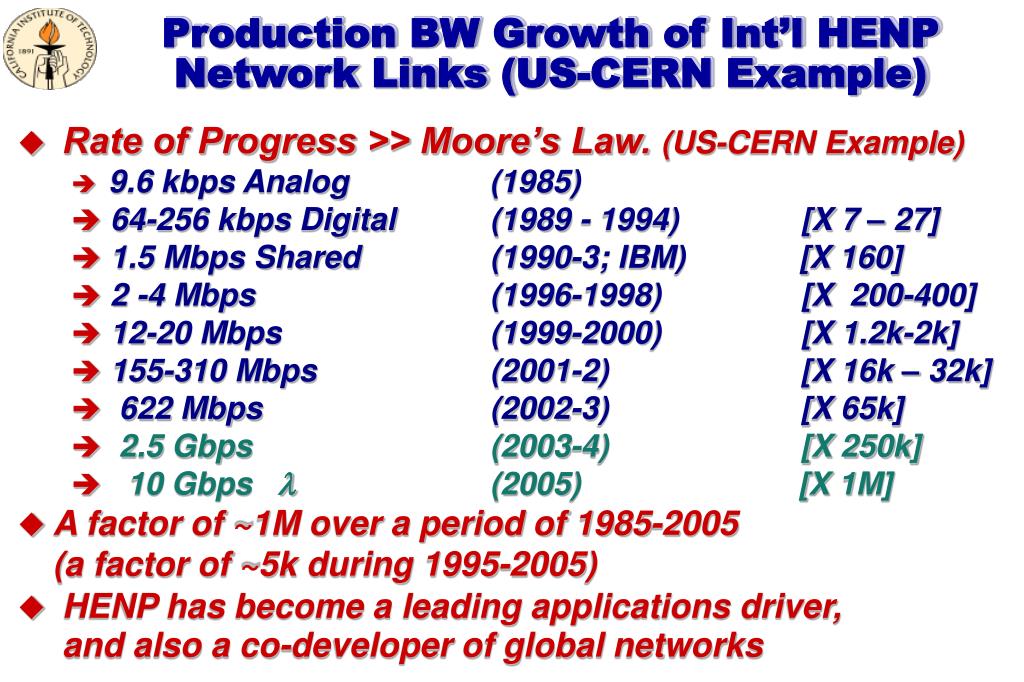 CALIFORNIA INSTITUTE OF TECHNOLOGY
1891

Production BW Growth of Int'l HENP Network Links (US-CERN Example)

◆ Rate of Progress >> Moore's Law. (US-CERN Example)

➔ 9.6 kbps Analog (1985)
➔ 64-256 kbps Digital (1989 - 1994) [X 7 – 27]
➔ 1.5 Mbps Shared (1990-3; IBM) [X 160]
➔ 2 -4 Mbps (1996-1998) [X 200-400]
➔ 12-20 Mbps (1999-2000) [X 1.2k-2k]
➔ 155-310 Mbps (2001-2) [X 16k – 32k]
➔ 622 Mbps (2002-3) [X 65k]
➔ 2.5 Gbps (2003-4) [X 250k]
➔ 10 Gbps $\lambda$ (2005) [X 1M]

◆ A factor of ~1M over a period of 1985-2005 (a factor of ~5k during 1995-2005)

◆ HENP has become a leading applications driver, and also a co-developer of global networks